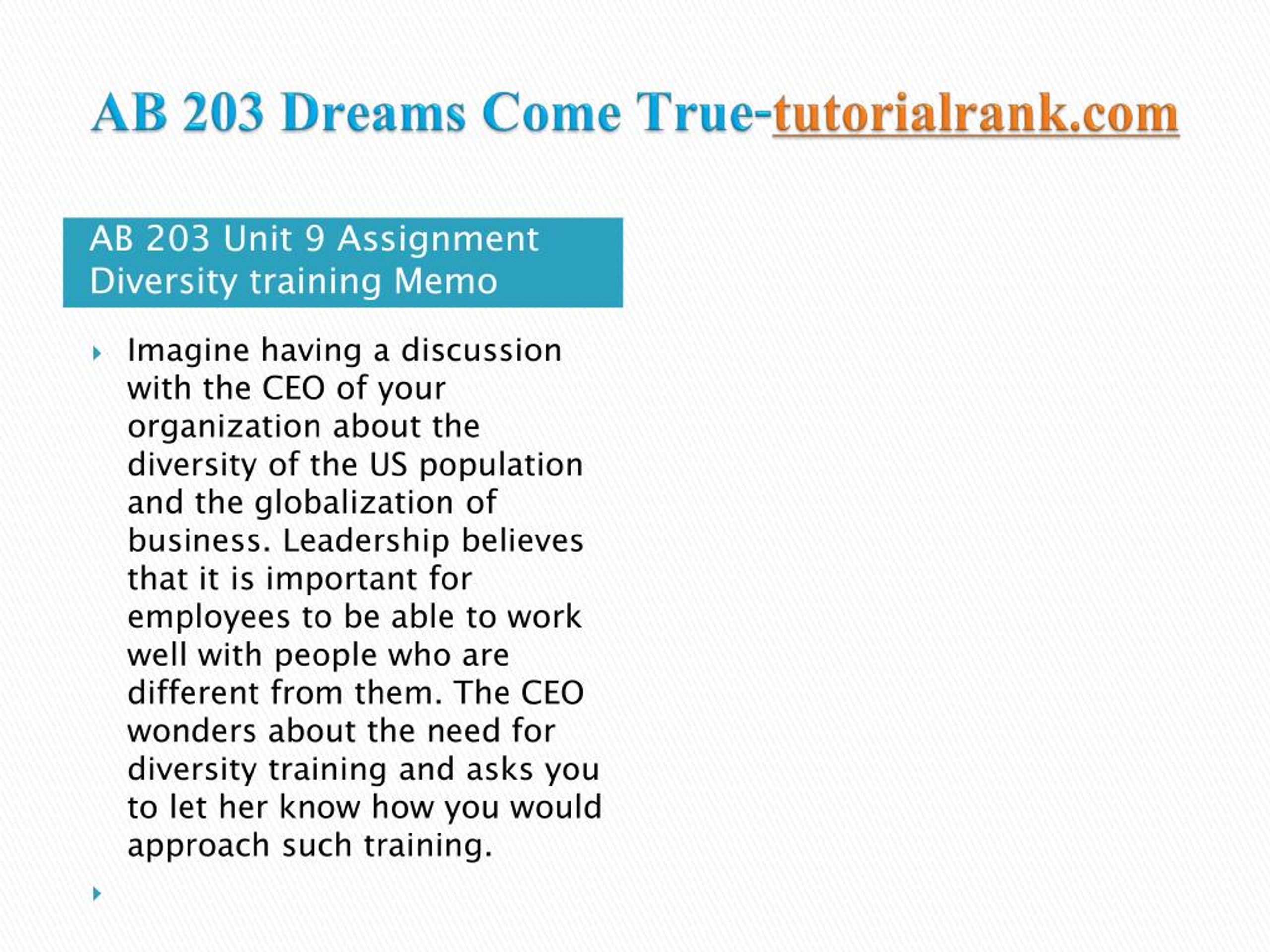 AB 203 Dreams Come True-tutorialrank.com

AB 203 Unit 9 Assignment Diversity training Memo

Imagine having a discussion with the CEO of your organization about the diversity of the US population and the globalization of business. Leadership believes that it is important for employees to be able to work well with people who are different from them. The CEO wonders about the need for diversity training and asks you to let her know how you would approach such training.